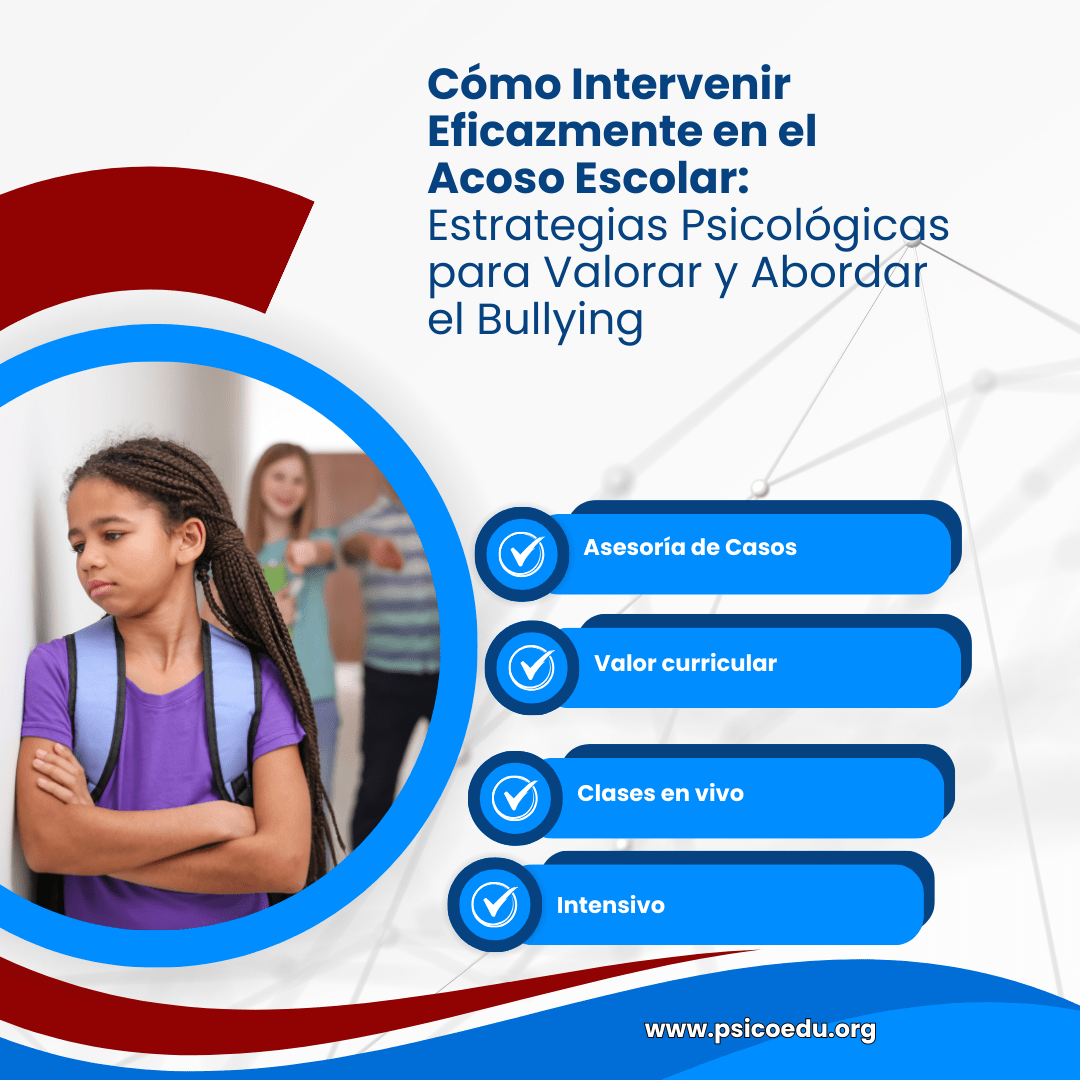 Cómo Intervenir Eficazmente en el Acoso Escolar: Estrategias Psicológicas para Valorar y Abordar el Bullying

Asesoría de Casos

Valor curricular

Clases en vivo

Intensivo

www.psicoedu.org